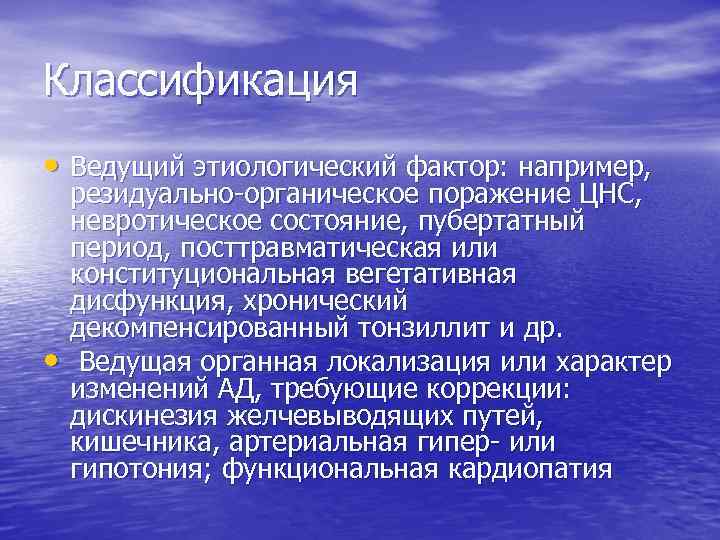 Классификация

• Ведущий этиологический фактор: например, резидуально-органическое поражение ЦНС, невротическое состояние, пубертатный период, посттравматическая или конституциональная вегетативная дисфункция, хронический декомпенсированный тонзиллит и др.
• Ведущая органная локализация или характер изменений АД, требующие коррекции: дискинезия желчевыводящих путей, кишечника, артериальная гипер- или гипотония; функциональная кардиопатия